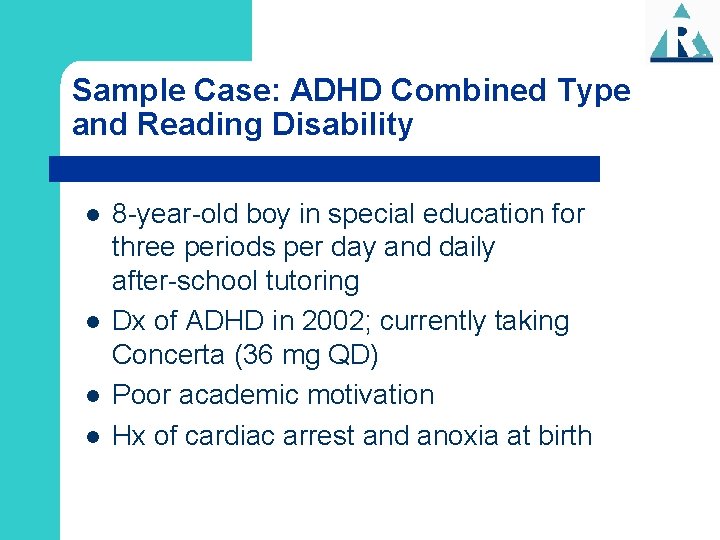 R

Sample Case: ADHD Combined Type and Reading Disability

- 8-year-old boy in special education for three periods per day and daily after-school tutoring
- Dx of ADHD in 2002; currently taking Concerta (36 mg QD)
- Poor academic motivation
- Hx of cardiac arrest and anoxia at birth